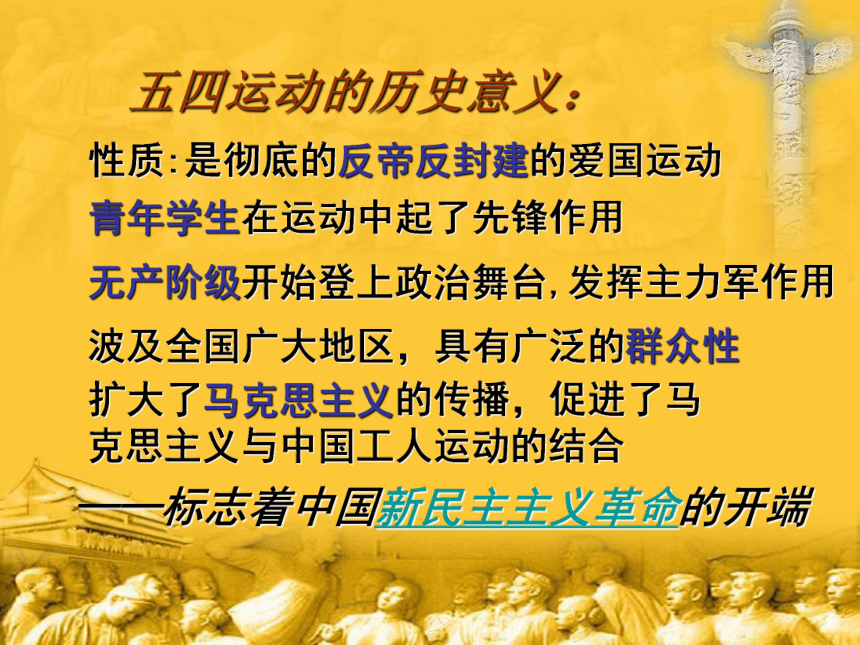 五四运动的历史意义：

性质:是彻底的反帝反封建的爱国运动

青年学生在运动中起了先锋作用

无产阶级开始登上政治舞台,发挥主力军作用

波及全国广大地区，具有广泛的群众性

扩大了马克思主义的传播，促进了马克思主义与中国工人运动的结合

——标志着中国新民主主义革命的开端